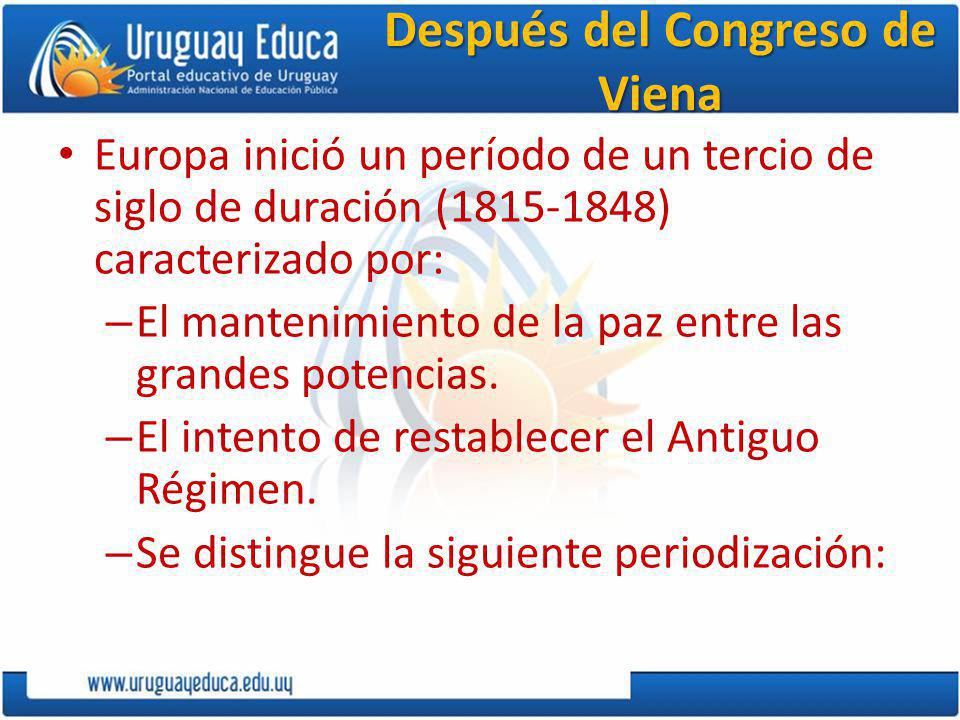 Uruguay Educa
Portal educativo de Uruguay
Administración Nacional de Educación Pública

Después del Congreso de Viena

• Europa inició un período de un tercio de siglo de duración (1815-1848) caracterizado por:
– El mantenimiento de la paz entre las grandes potencias.
– El intento de restablecer el Antiguo Régimen.
– Se distingue la siguiente periodización:

www.uruguayeduca.edu.uy